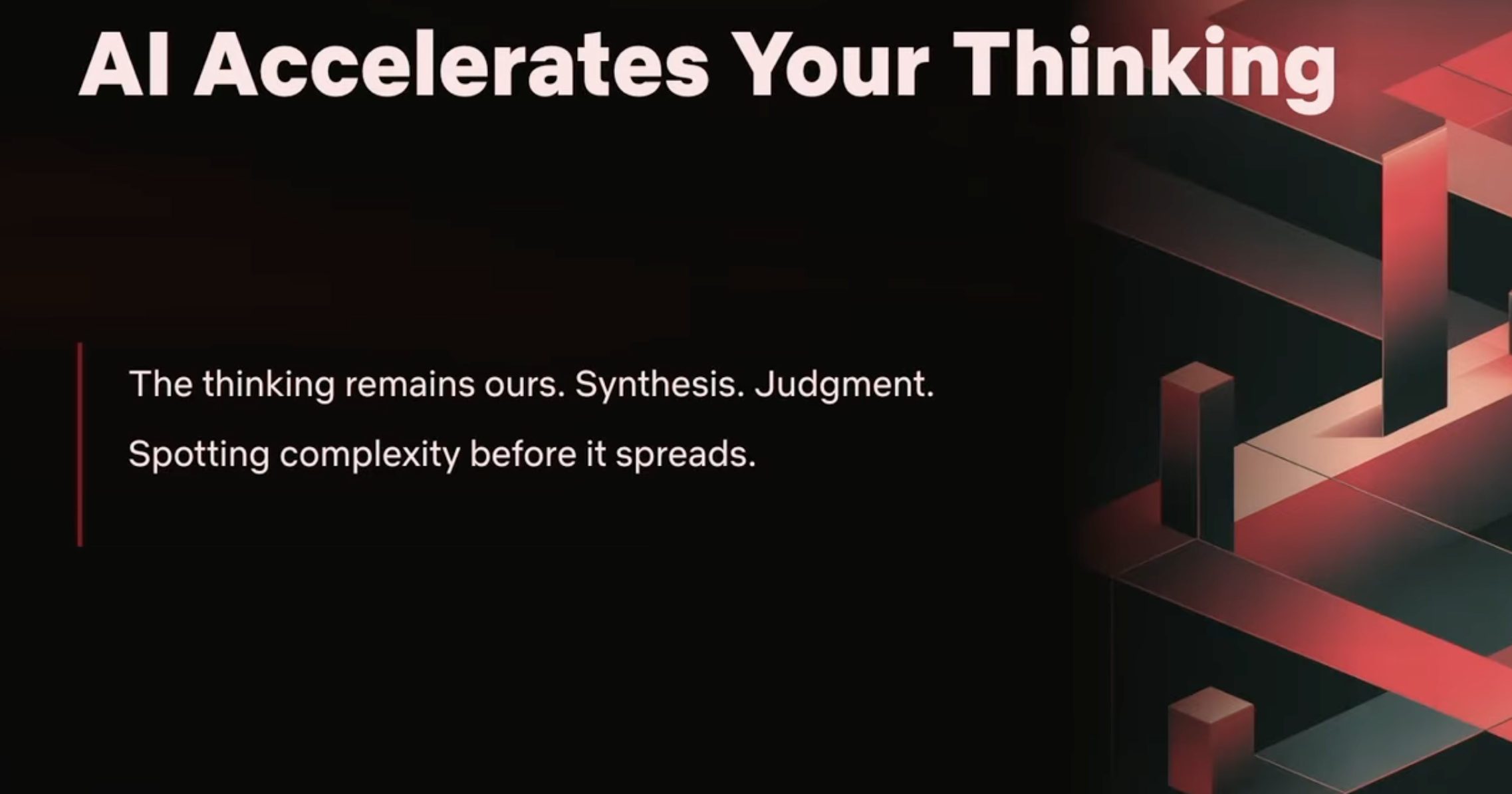 AI Accelerates Your Thinking

The thinking remains ours. Synthesis. Judgment.

Spotting complexity before it spreads.